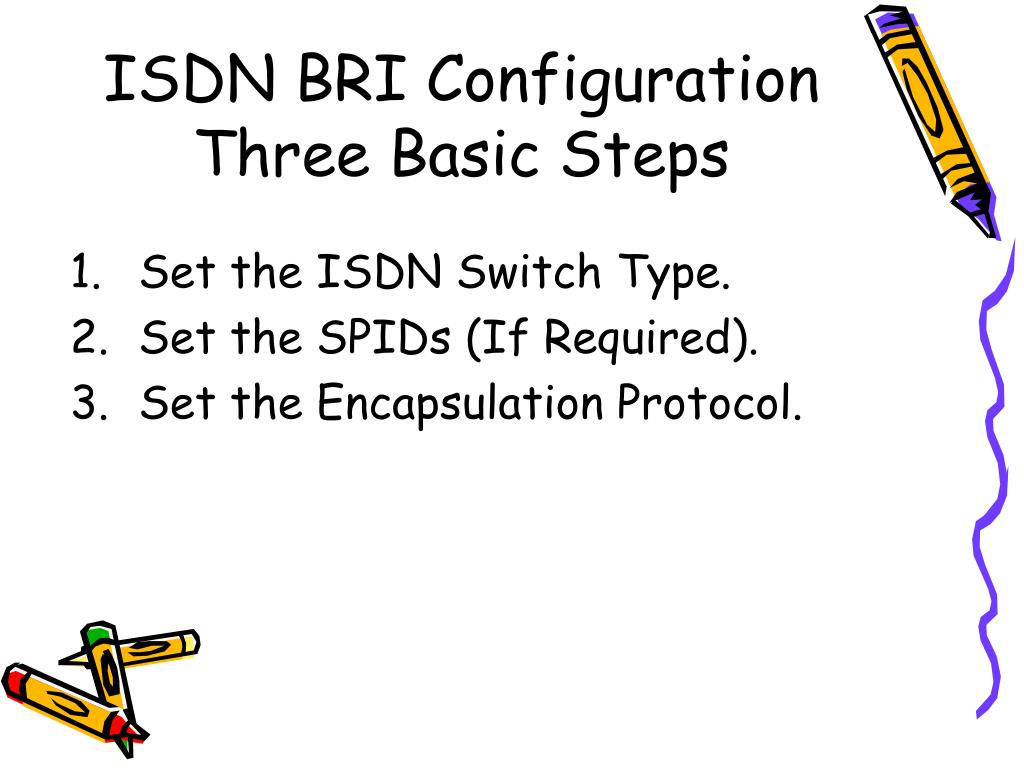 ISDN BRI Configuration
Three Basic Steps

1. Set the ISDN Switch Type.
2. Set the SPIDs (If Required).
3. Set the Encapsulation Protocol.